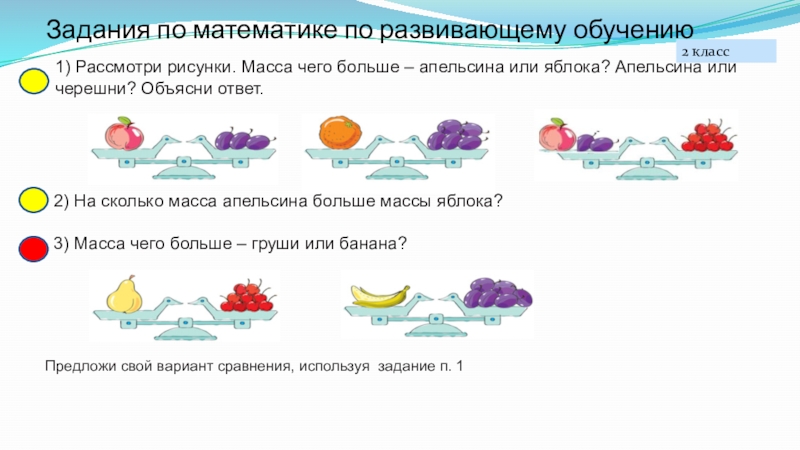 Задания по математике по развивающему обучению

2 класс

1) Рассмотри рисунки. Масса чего больше – апельсина или яблока? Апельсина или черешни? Объясни ответ.

2) На сколько масса апельсина больше массы яблока?

3) Масса чего больше – груши или банана?

Предложи свой вариант сравнения, используя задание п. 1